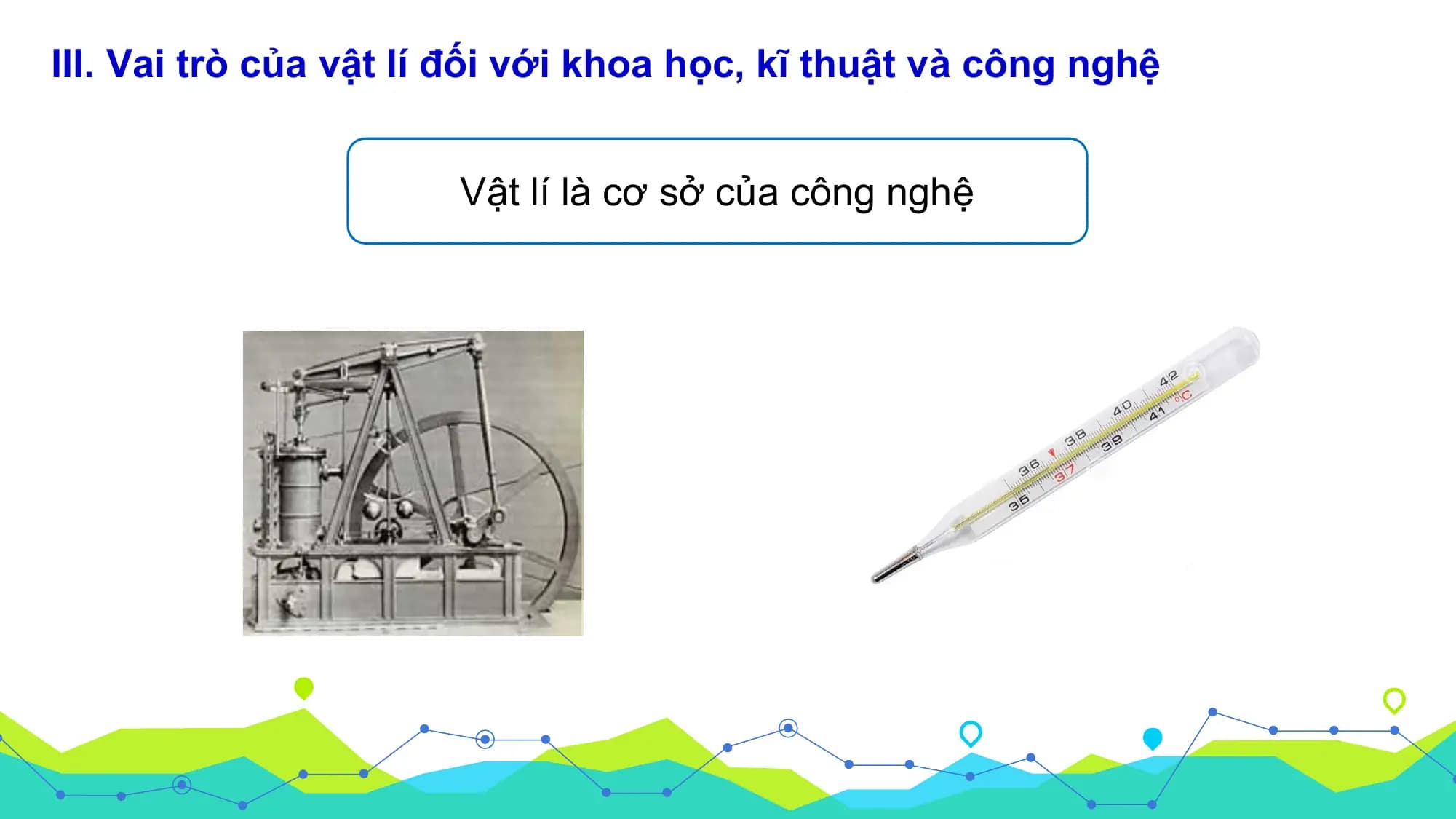 III. Vai trò của vật lí đối với khoa học, kĩ thuật và công nghệ

Vật lí là cơ sở của công nghệ

35 36 37 38 39 40 41 42 °C